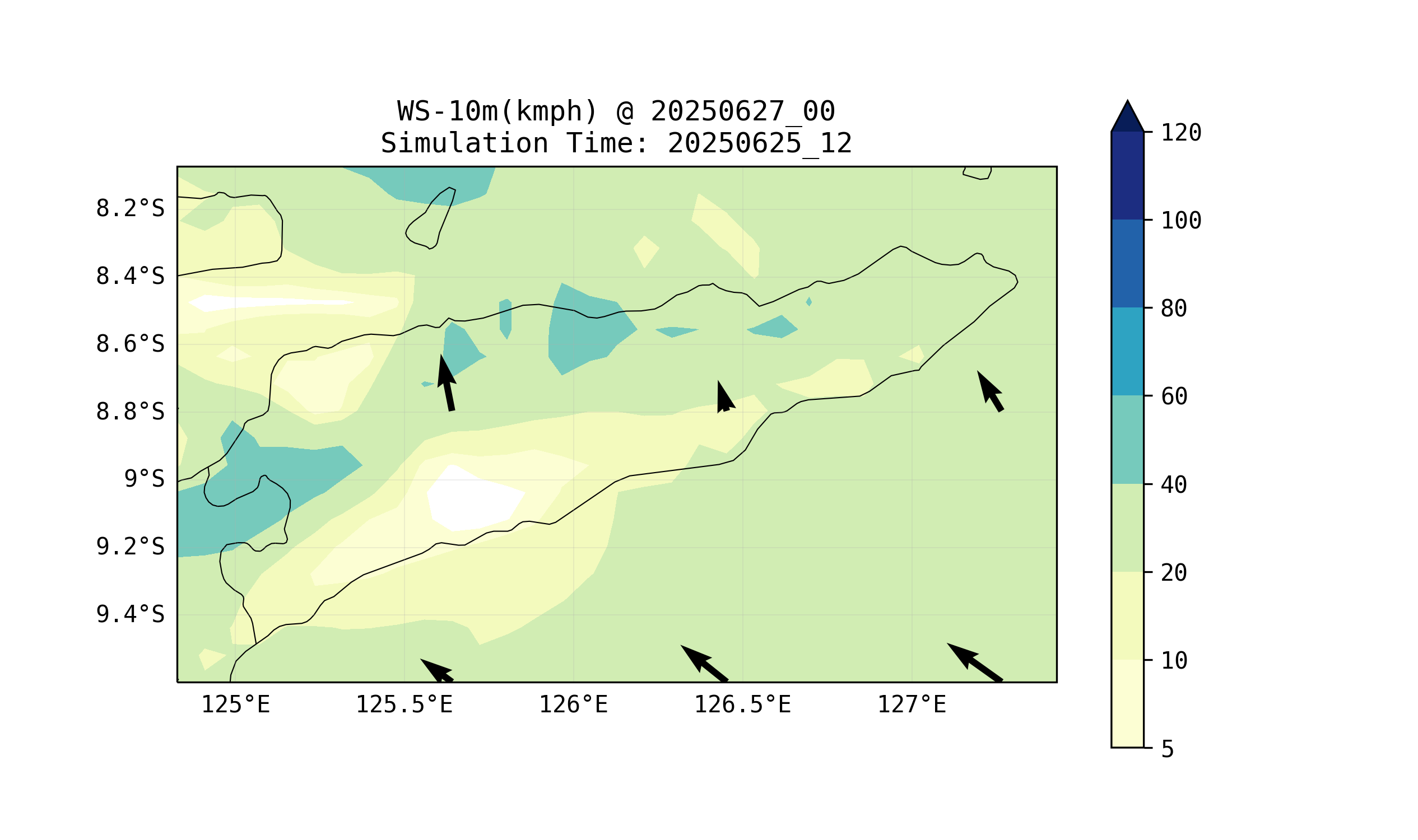 WS-10m(kmph) @ 20250627_00
Simulation Time: 20250625_12

8.2°S
8.4°S
8.6°S
8.8°S
9°S
9.2°S
9.4°S

125°E
125.5°E
126°E
126.5°E
127°E

120
100
80
60
40
20
10
5